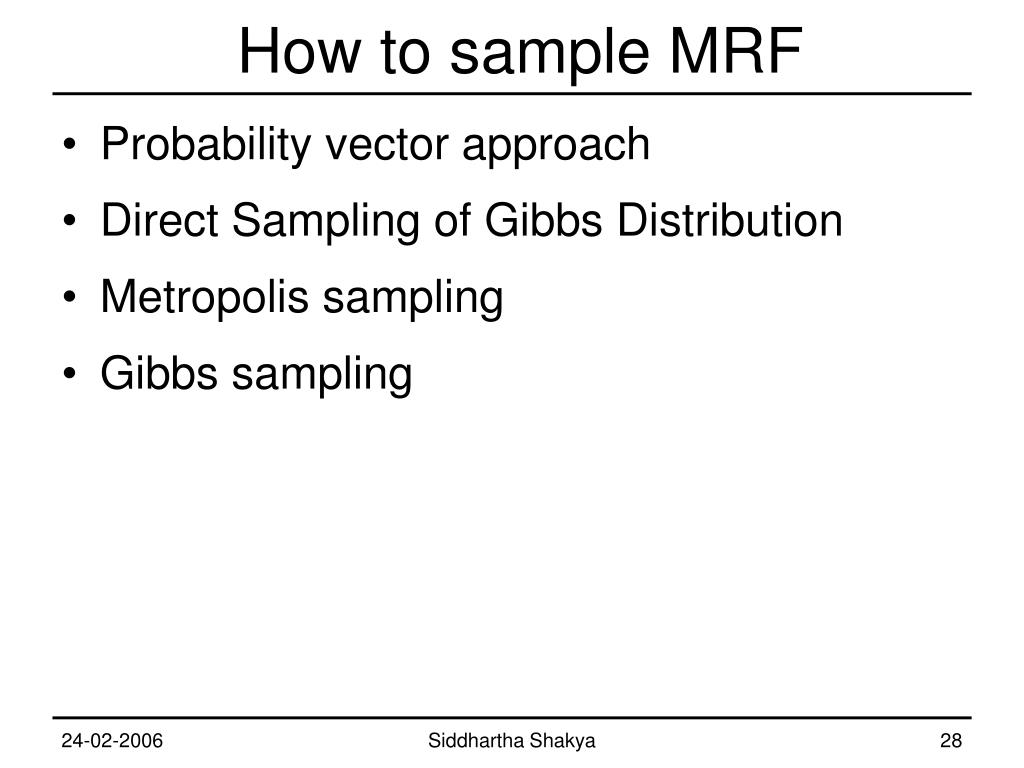 How to sample MRF

• Probability vector approach
• Direct Sampling of Gibbs Distribution
• Metropolis sampling
• Gibbs sampling

24-02-2006 Siddhartha Shakya 28